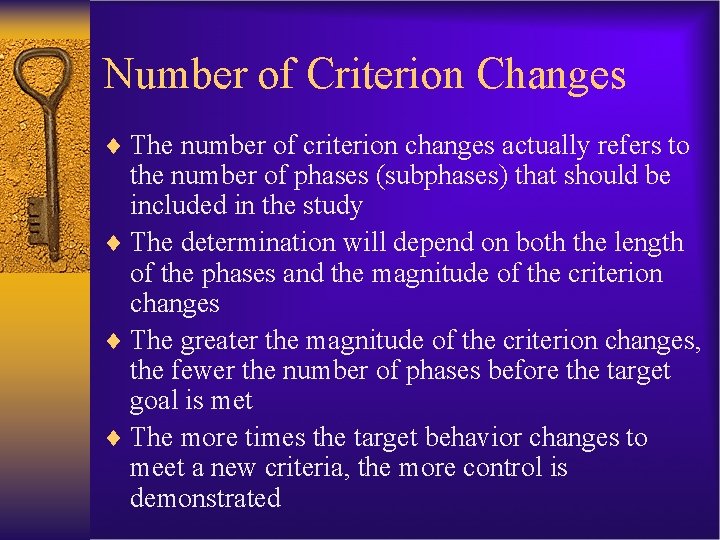 Number of Criterion Changes

♦ The number of criterion changes actually refers to the number of phases (subphases) that should be included in the study

♦ The determination will depend on both the length of the phases and the magnitude of the criterion changes

♦ The greater the magnitude of the criterion changes, the fewer the number of phases before the target goal is met

♦ The more times the target behavior changes to meet a new criteria, the more control is demonstrated